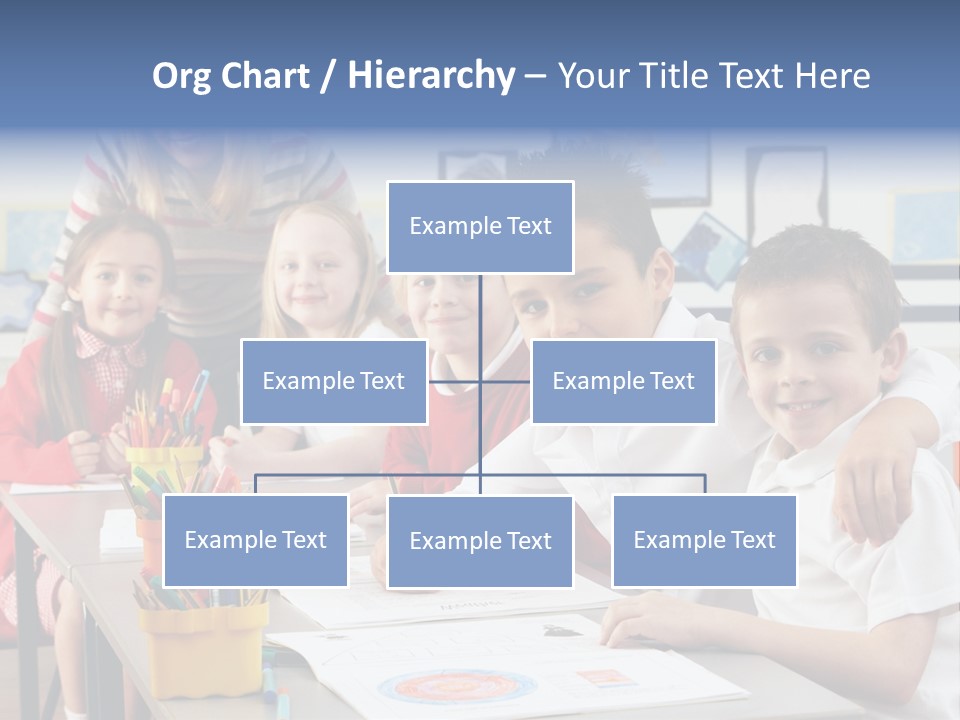 Org Chart / Hierarchy – Your Title Text Here

Example Text

Example Text

Example Text

Example Text

Example Text

Example Text